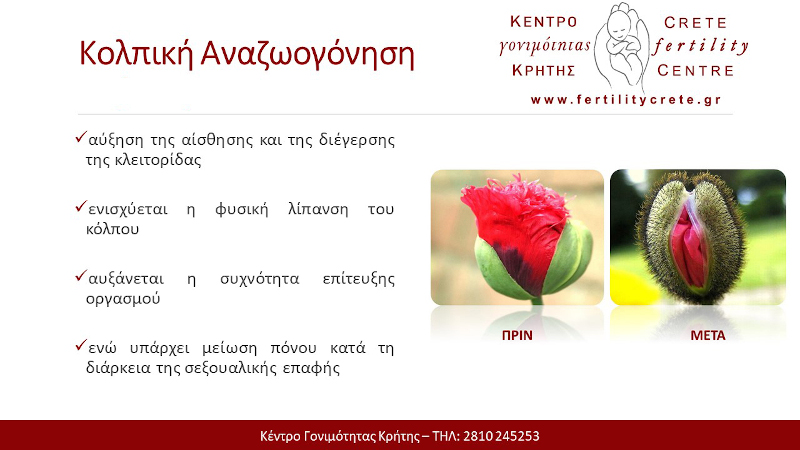 Κολπική Αναζωογόνηση

ΚΕΝΤΡΟ
γονιμότητας
ΚΡΗΤΗΣ

CRETE
fertility
CENTRE

www.fertilitycrete.gr

✓αύξηση της αίσθησης και της διέγερσης της κλειτορίδας

✓ενισχύεται η φυσική λίπανση του κόλπου

✓αυξάνεται η συχνότητα επίτευξης οργασμού

✓ενώ υπάρχει μείωση πόνου κατά τη διάρκεια της σεξουαλικής επαφής

ΠΡΙΝ

ΜΕΤΑ

Κέντρο Γονιμότητας Κρήτης – ΤΗΛ: 2810 245253